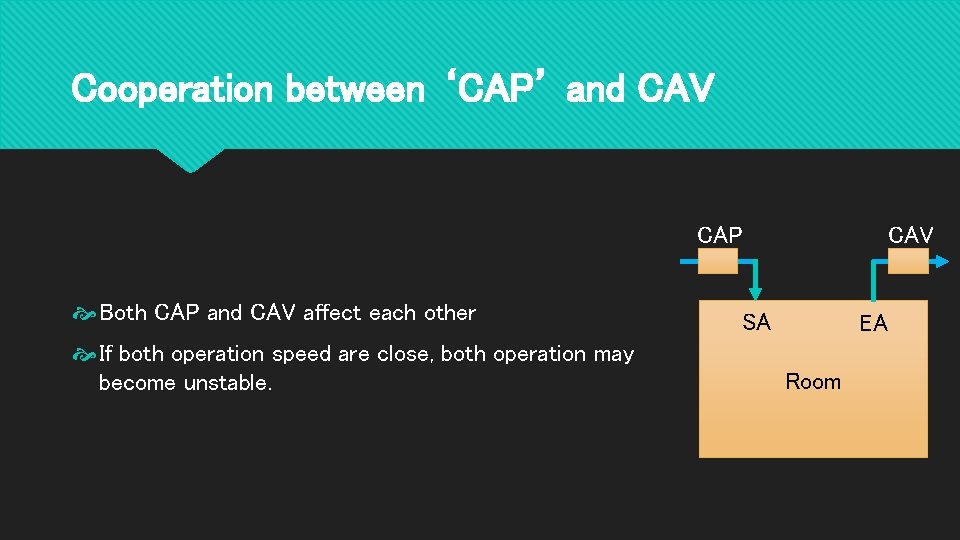 Cooperation between ‘CAP’ and CAV

Both CAP and CAV affect each other

If both operation speed are close, both operation may become unstable.

CAP

CAV

SA

EA

Room